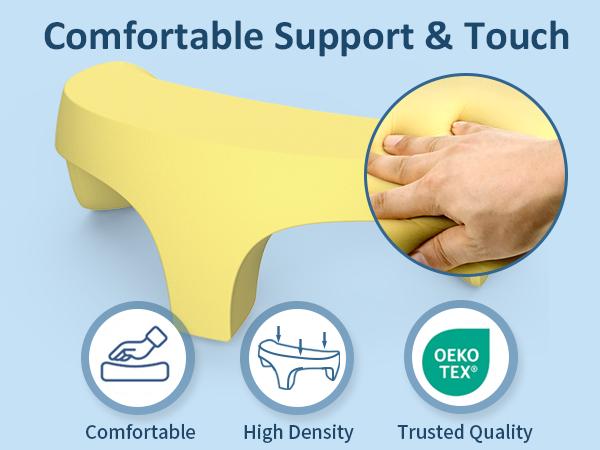 Comfortable Support & Touch

OEKO TEX®

Comfortable

High Density

Trusted Quality